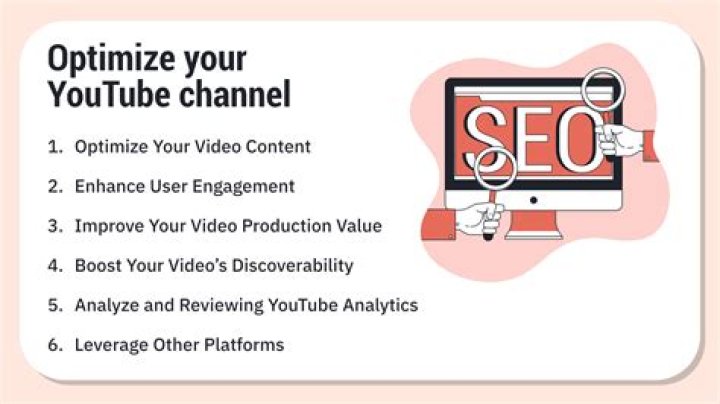 Optimize your YouTube channel

1. Optimize Your Video Content
2. Enhance User Engagement
3. Improve Your Video Production Value
4. Boost Your Video's Discoverability
5. Analyze and Reviewing YouTube Analytics
6. Leverage Other Platforms

SEO